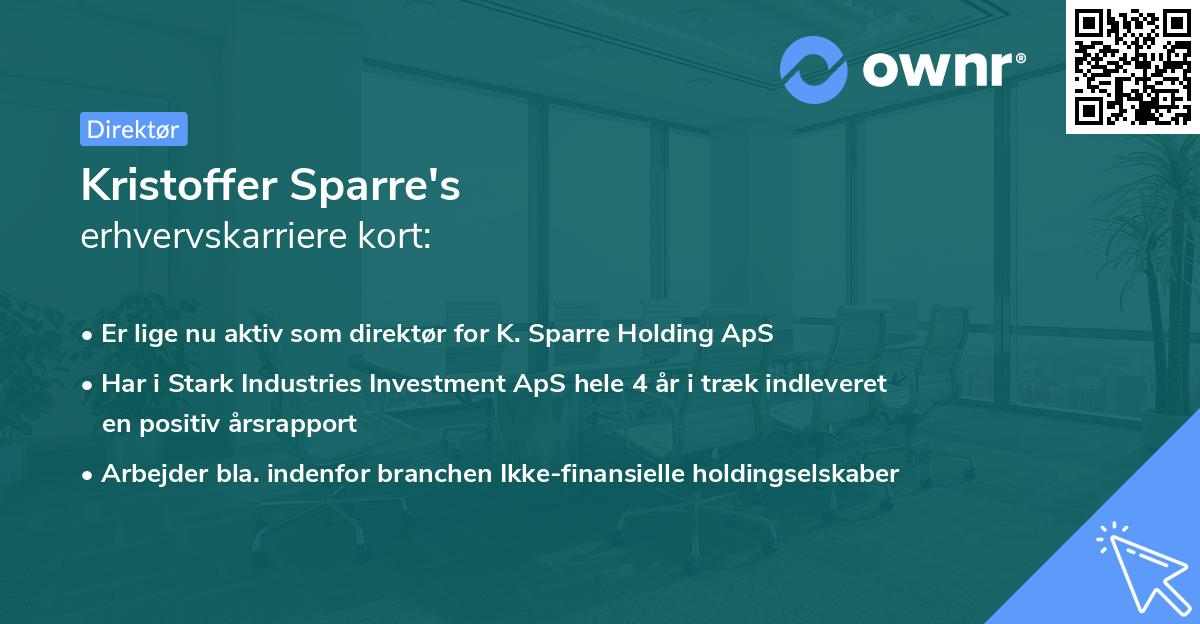 ownr®

Direktør

Kristoffer Sparre's
erhvervskarriere kort:

• Er lige nu aktiv som direktør for K. Sparre Holding ApS
• Har i Stark Industries Investment ApS hele 4 år i træk indleveret en positiv årsrapport
• Arbejder bla. indenfor branchen Ikke-finansielle holdingselskaber